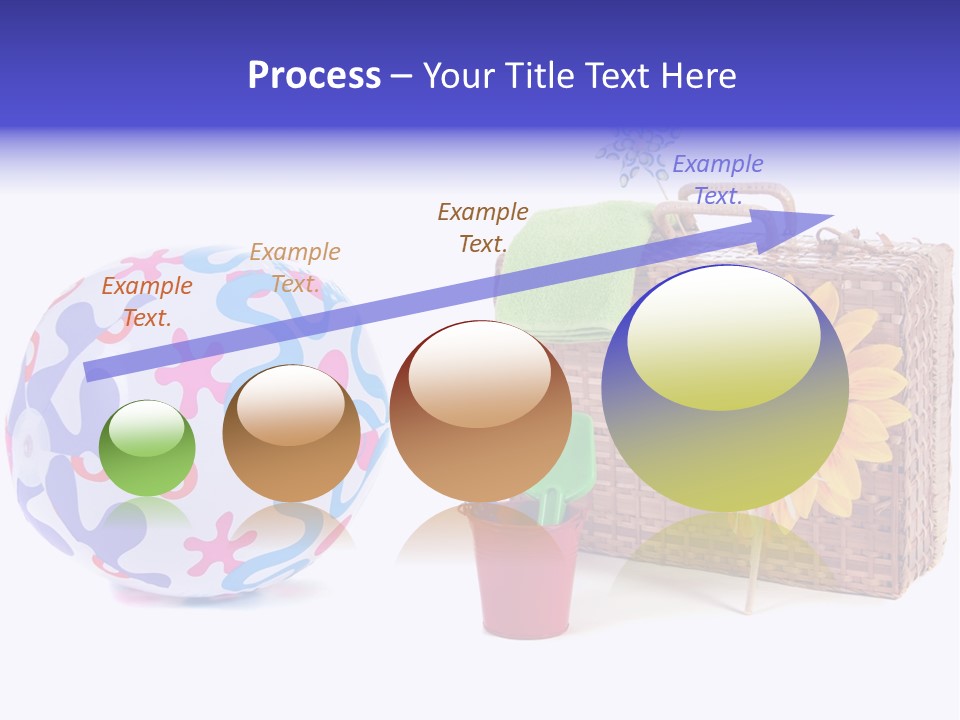 Process – Your Title Text Here

Example Text.

Example Text.

Example Text.

Example Text.